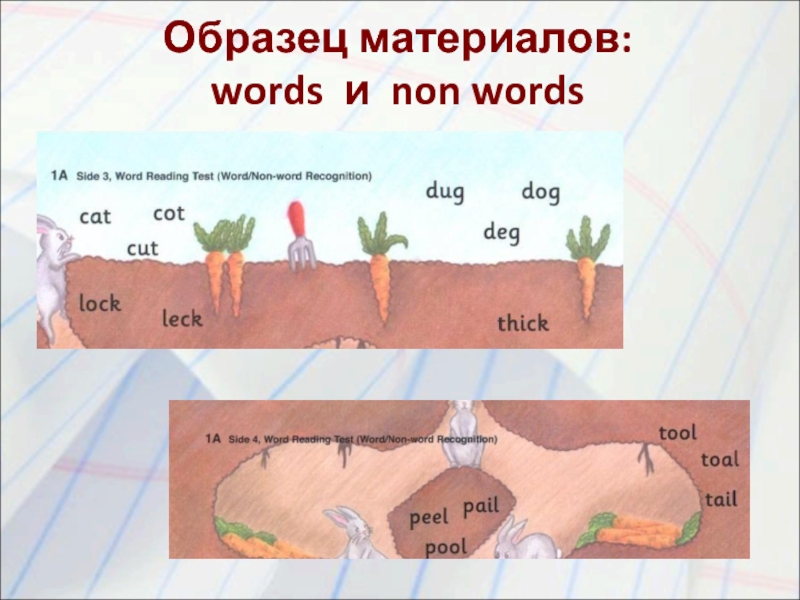 Образец материалов:
words и non words

1A Side 3, Word Reading Test (Word/Non-word Recognition)

cat
cot
cut
dug
dog
deg
lock
leck
thick

1A Side 4, Word Reading Test (Word/Non-word Recognition)

tool
toal
tail
peel
pail
pool